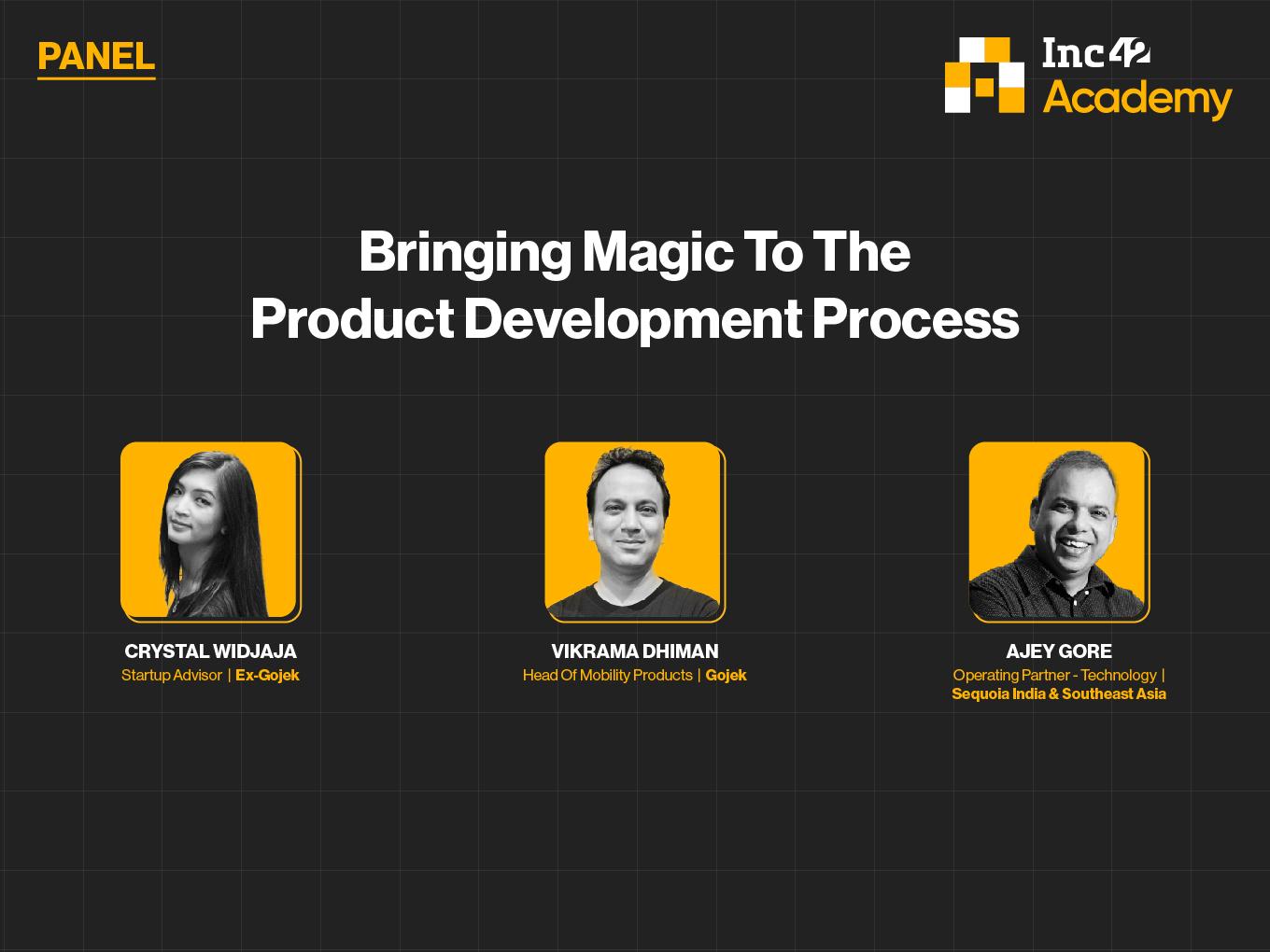 PANEL

Inc42 Academy

Bringing Magic To The Product Development Process

CRYSTAL WIDJAJA
Startup Advisor | Ex-Gojek

VIKRAMA DHIMAN
Head Of Mobility Products | Gojek

AJEY GORE
Operating Partner - Technology | Sequoia India & Southeast Asia